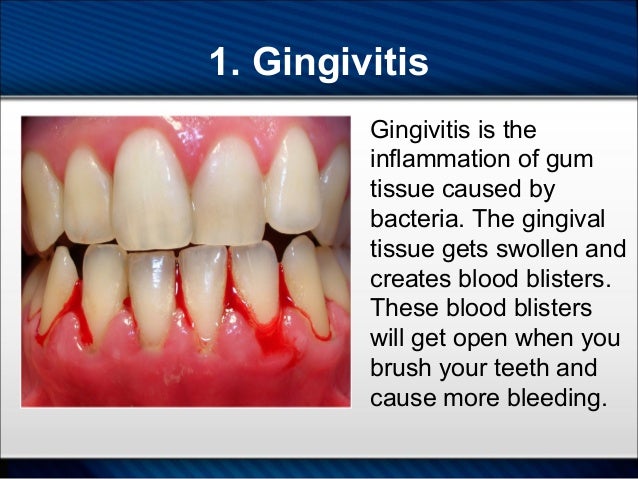 1. Gingivitis

Gingivitis is the inflammation of gum tissue caused by bacteria. The gingival tissue gets swollen and creates blood blisters. These blood blisters will get open when you brush your teeth and cause more bleeding.